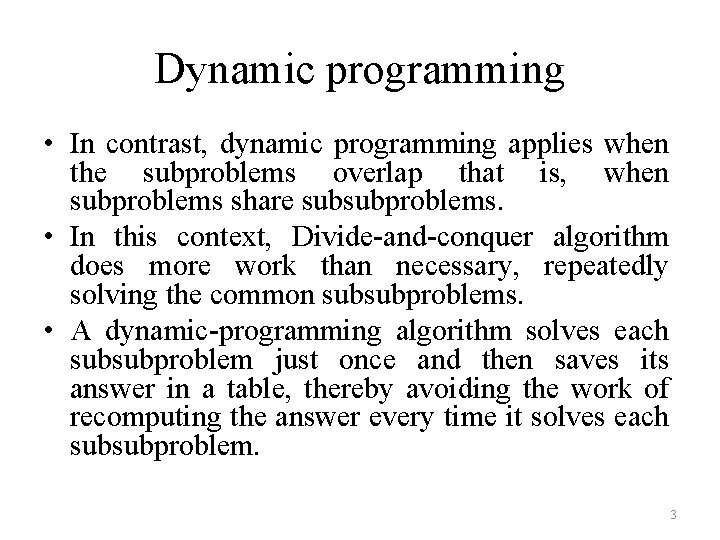 Dynamic programming

• In contrast, dynamic programming applies when the subproblems overlap that is, when subproblems share subsubproblems.
• In this context, Divide-and-conquer algorithm does more work than necessary, repeatedly solving the common subsubproblems.
• A dynamic-programming algorithm solves each subsubproblem just once and then saves its answer in a table, thereby avoiding the work of recomputing the answer every time it solves each subsubproblem.

3